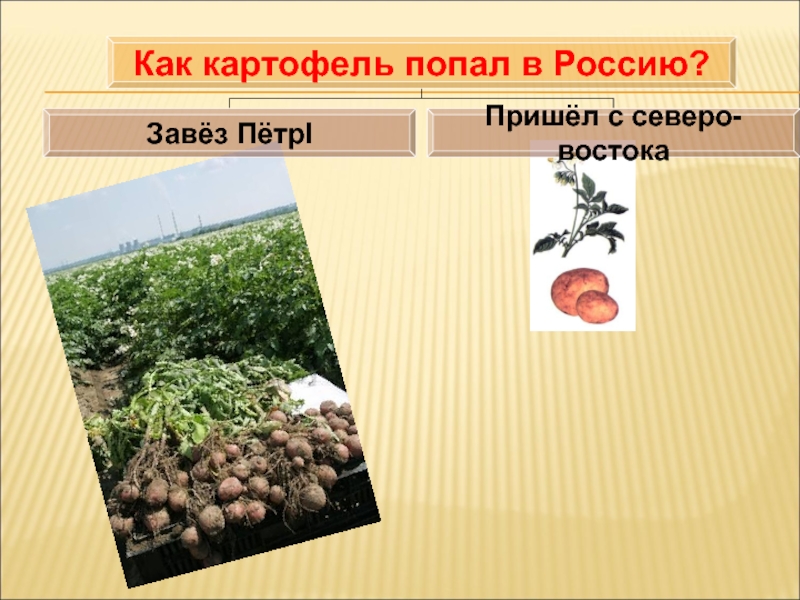 Как картофель попал в Россию?

Завёз ПётрI

Пришёл с северо-востока